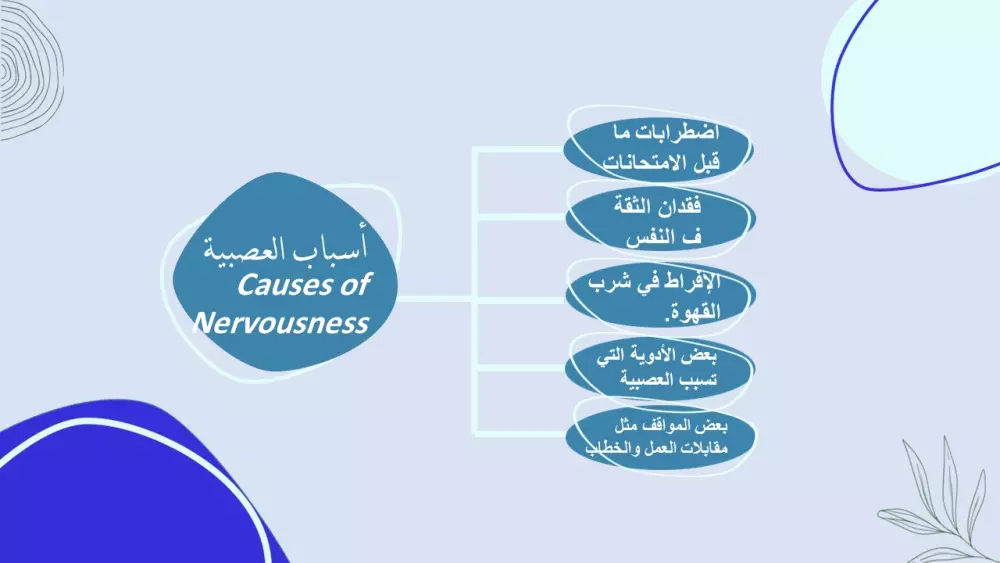 أسباب العصبية
Causes of Nervousness

اضطرابات ما قبل الامتحانات

فقدان الثقة ف النفس

الإفراط في شرب القهوة.

بعض الأدوية التي تسبب العصبية

بعض المواقف مثل مقابلات العمل والخطاب